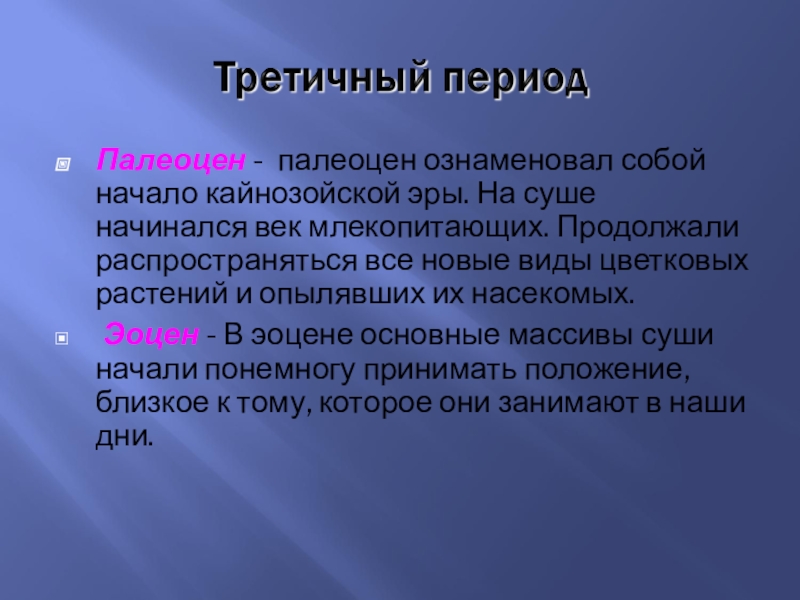 Третичный период

Палеоцен - палеоцен ознаменовал собой начало кайнозойской эры. На суше начинался век млекопитающих. Продолжали распространяться все новые виды цветковых растений и опылявших их насекомых.

Эоцен - В эоцене основные массивы суши начали понемногу принимать положение, близкое к тому, которое они занимают в наши дни.